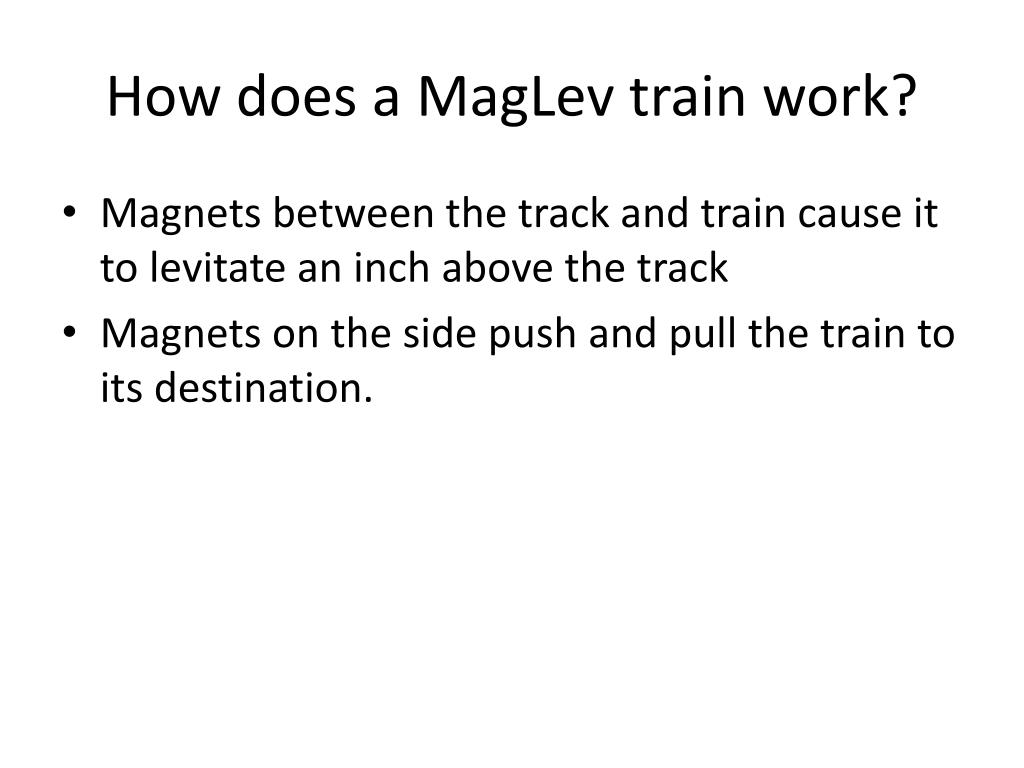 How does a MagLev train work?

• Magnets between the track and train cause it to levitate an inch above the track
• Magnets on the side push and pull the train to its destination.